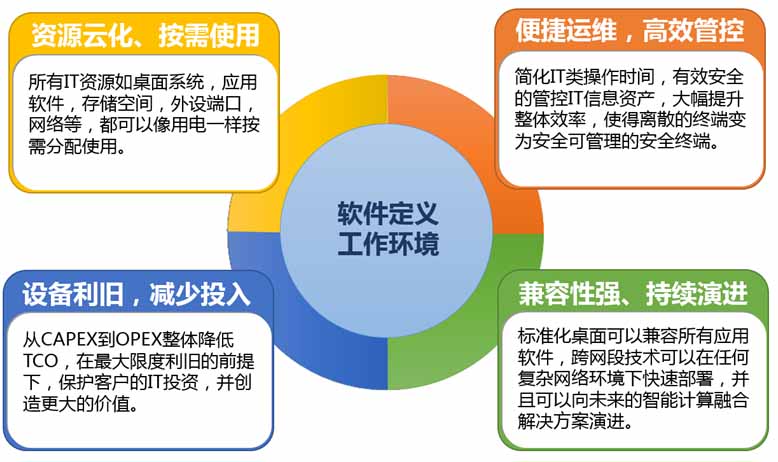 资源云化、按需使用

所有IT资源如桌面系统，应用软件，存储空间，外设端口，网络等，都可以像用电一样按需分配使用。

便捷运维，高效管控

简化IT类操作时间，有效安全的管控IT信息资产，大幅提升整体效率，使得离散的终端变为安全可管理的安全终端。

软件定义
工作环境

设备利旧，减少投入

从CAPEX到OPEX整体降低TCO，在最大限度利旧的前提下，保护客户的IT投资，并创造更大的价值。

兼容性强、持续演进

标准化桌面可以兼容所有应用软件，跨网段技术可以在任何复杂网络环境下快速部署，并且可以向未来的智能计算融合解决方案演进。